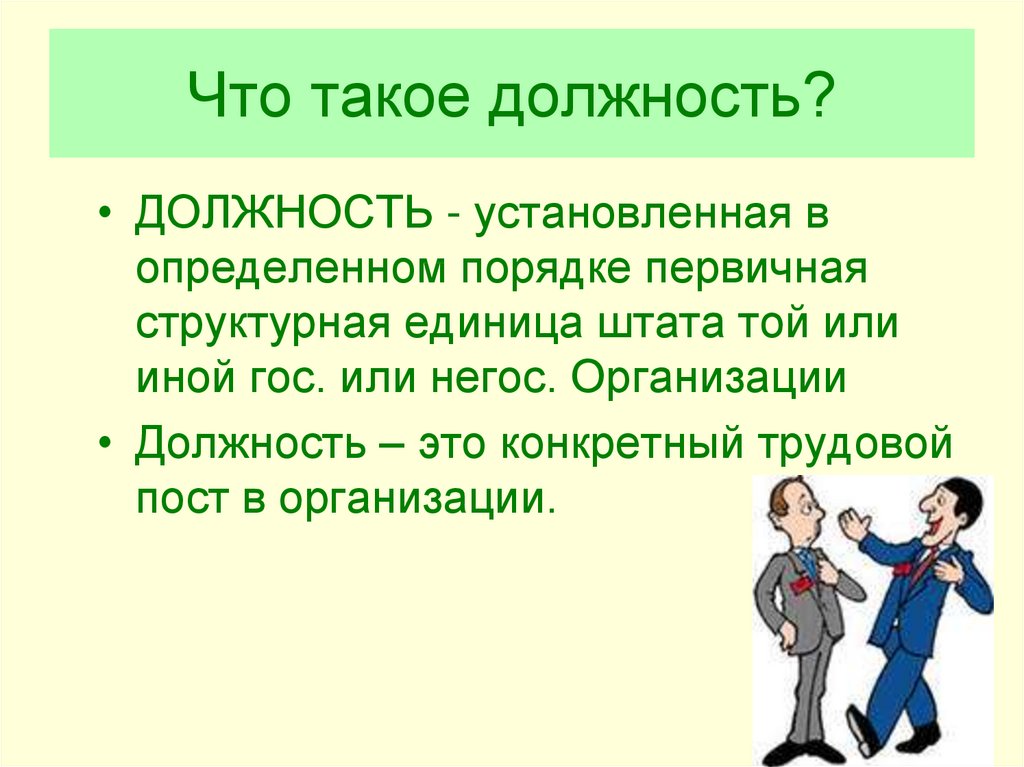 Что такое должность?

• ДОЛЖНОСТЬ - установленная в определенном порядке первичная структурная единица штата той или иной гос. или негос. Организации

• Должность – это конкретный трудовой пост в организации.